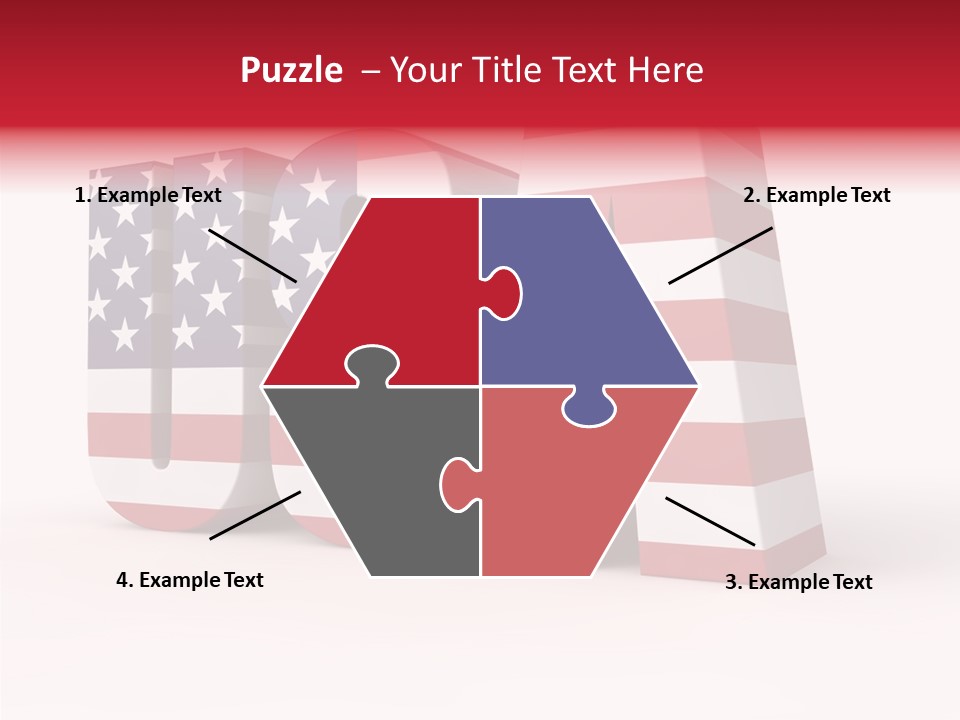 Puzzle – Your Title Text Here

1. Example Text

2. Example Text

4. Example Text

3. Example Text